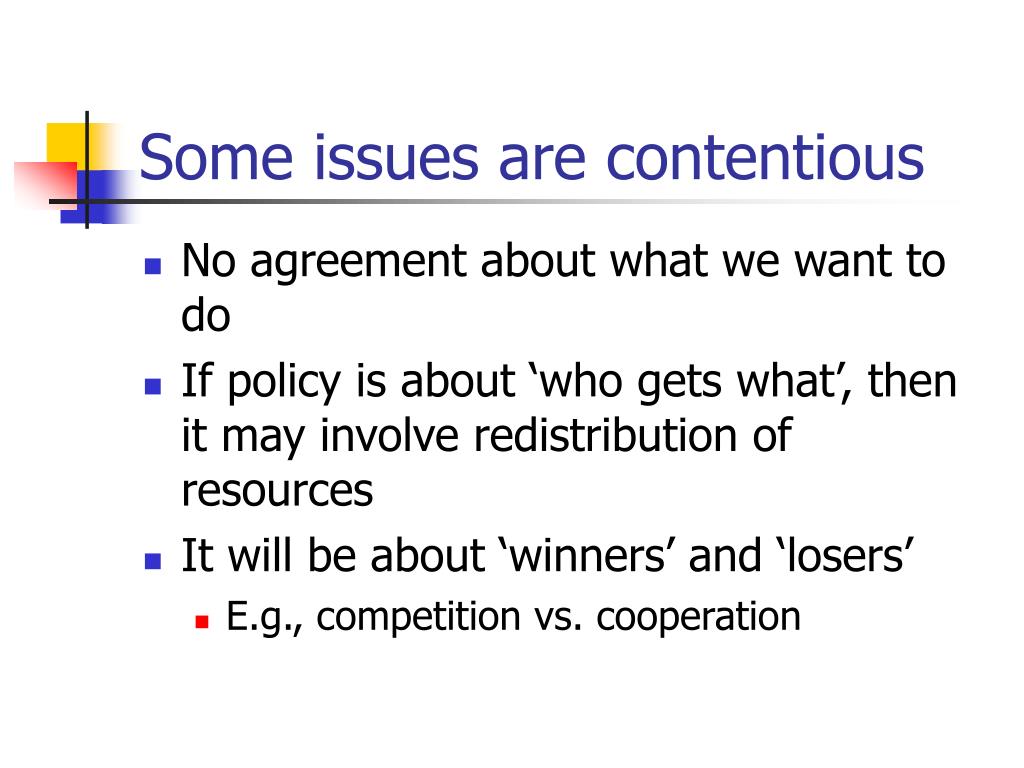 Some issues are contentious

- No agreement about what we want to do
- If policy is about ‘who gets what’, then it may involve redistribution of resources
- It will be about ‘winners’ and ‘losers’
  - E.g., competition vs. cooperation